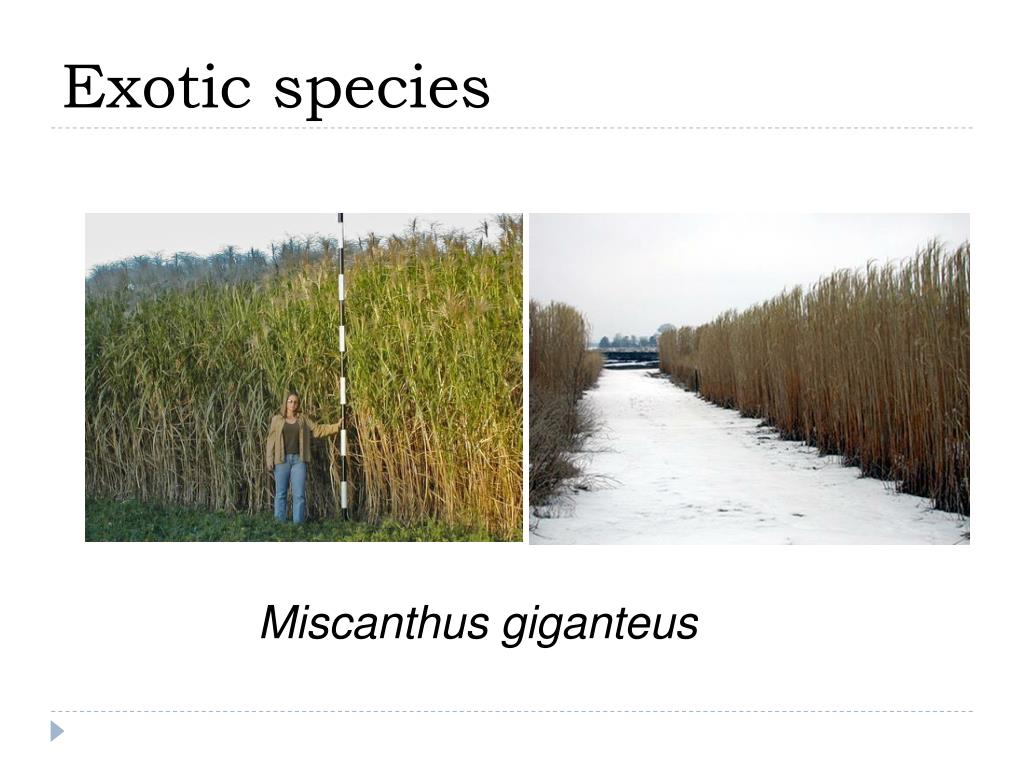 Exotic species

Miscanthus giganteus